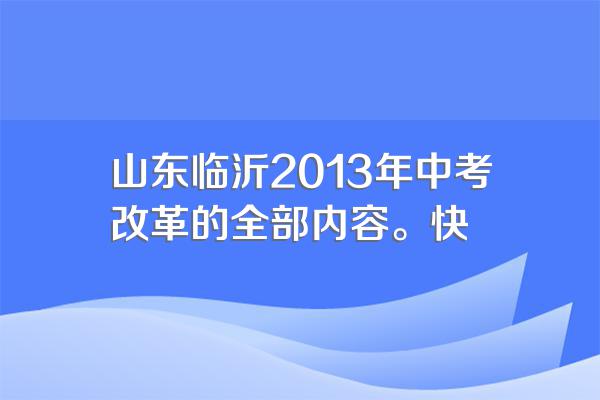 山东临沂2013年中考改革的全部内容。快